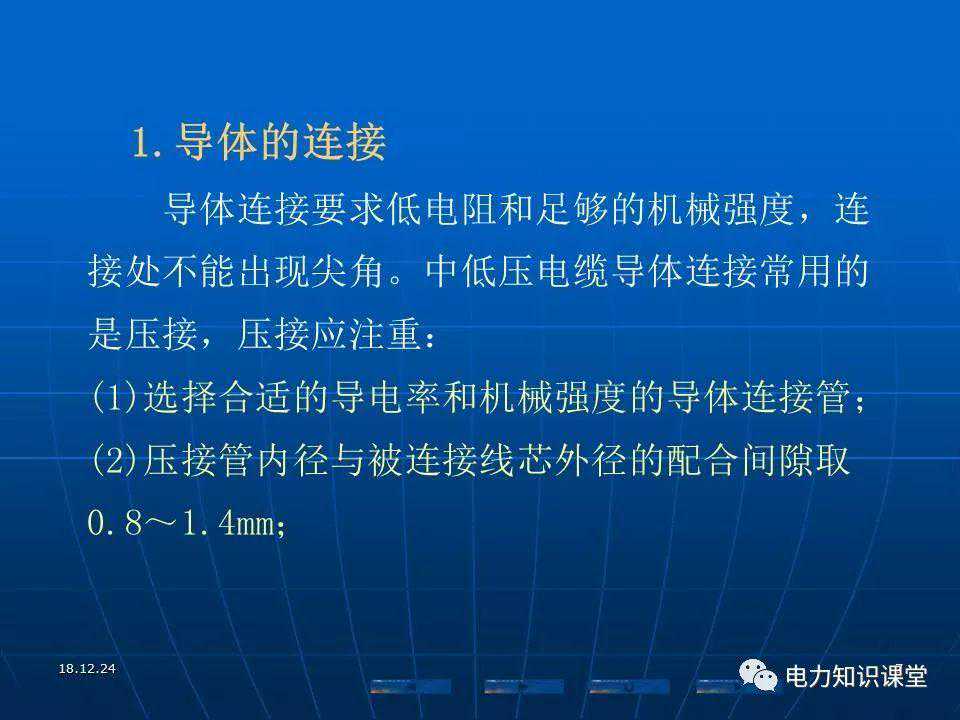 1. 导体的连接

导体连接要求低电阻和足够的机械强度，连接处不能出现尖角。中低压电缆导体连接常用的是压接，压接应注重：

(1)选择合适的导电率和机械强度的导体连接管；

(2)压接管内径与被连接线芯外径的配合间隙取0.8～1.4mm；

18.12.24

电力知识课堂